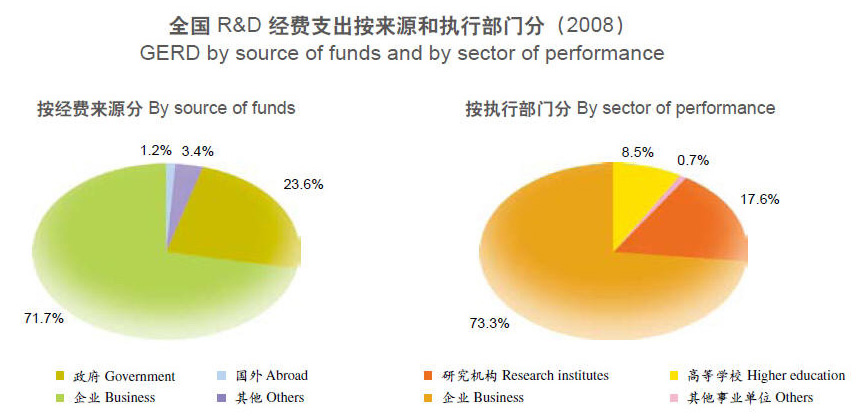 全国 R&D 经费支出按来源和执行部门分（2008）
GERD by source of funds and by sector of performance

按经费来源分 By source of funds

1.2% 3.4%
23.6%
71.7%

政府 Government
国外 Abroad
企业 Business
其他 Others

按执行部门分 By sector of performance

8.5% 0.7%
17.6%
73.3%

研究机构 Research institutes
高等学校 Higher education
企业 Business
其他事业单位 Others